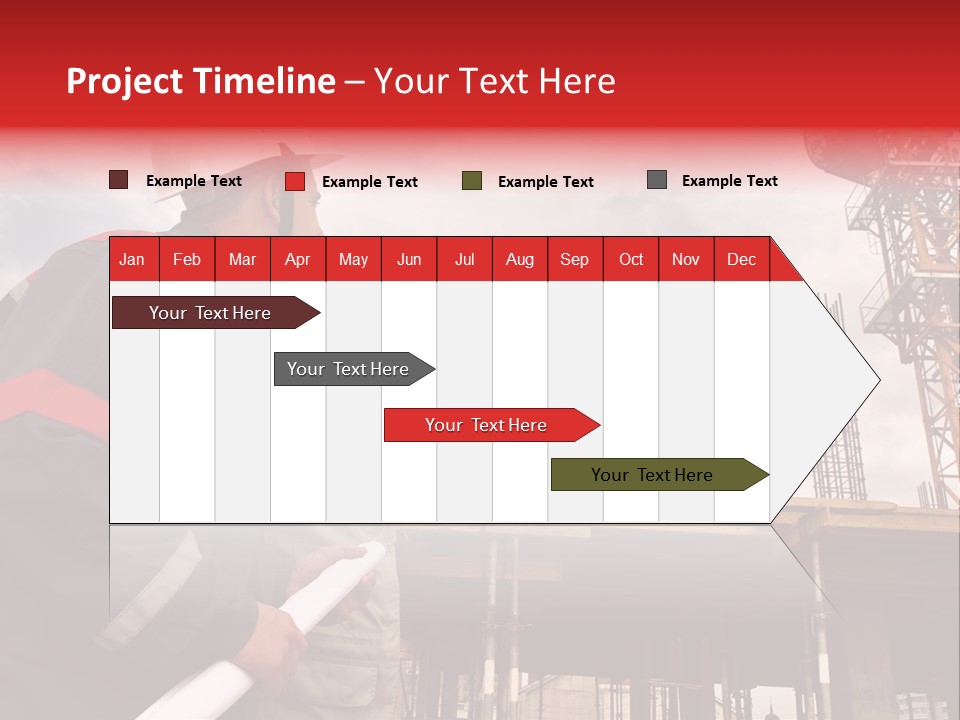 Project Timeline – Your Text Here

Example Text Example Text Example Text Example Text

| Jan | Feb | Mar | Apr | May | Jun | Jul | Aug | Sep | Oct | Nov | Dec |
|---|---|---|---|---|---|---|---|---|---|---|---|

Your Text Here

Your Text Here

Your Text Here

Your Text Here